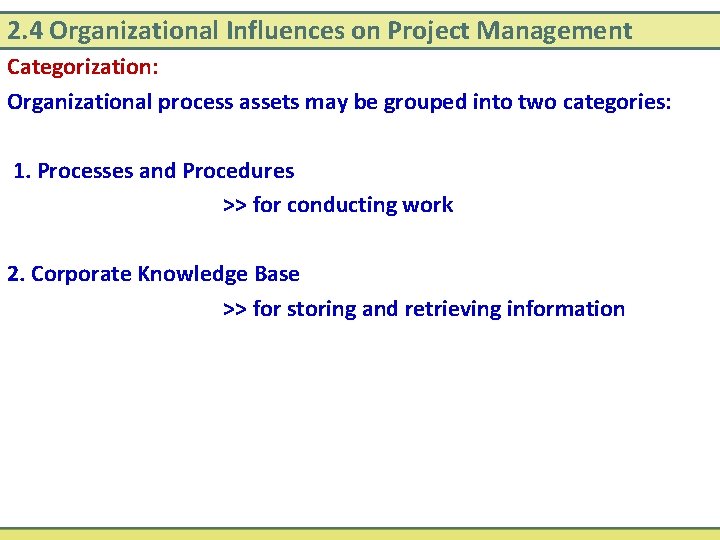 2.4 Organizational Influences on Project Management

Categorization:

Organizational process assets may be grouped into two categories:

1. Processes and Procedures

>> for conducting work

2. Corporate Knowledge Base

>> for storing and retrieving information